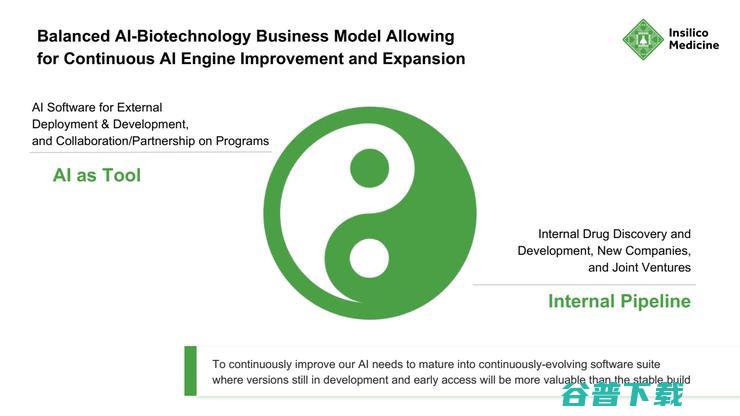 Balanced AI-Biotechnology Business Model Allowing for Continuous AI Engine Improvement and Expansion

Insilico Medicine

AI Software for External Deployment & Development, and Collaboration/Partnership on Programs

AI as Tool

Internal Drug Discovery and Development, New Companies, and Joint Ventures

Internal Pipeline

To continuously improve our AI needs to mature into continuously-evolving software suite where versions still in development and early access will be more valuable than the stable build

谷普下载